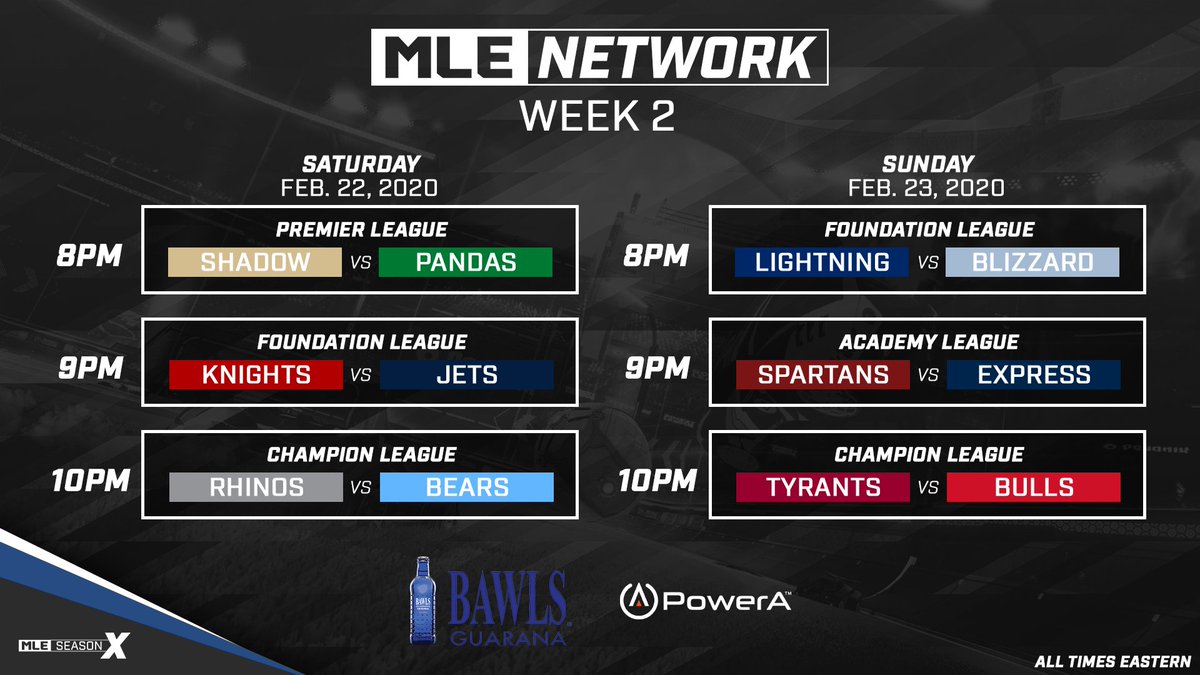 MLE NETWORK
WEEK 2

SATURDAY
FEB. 22, 2020

8PM
PREMIER LEAGUE
SHADOW VS PANDAS

9PM
FOUNDATION LEAGUE
KNIGHTS VS JETS

10PM
CHAMPION LEAGUE
RHINOS VS BEARS

SUNDAY
FEB. 23, 2020

8PM
FOUNDATION LEAGUE
LIGHTNING VS BLIZZARD

9PM
ACADEMY LEAGUE
SPARTANS VS EXPRESS

10PM
CHAMPION LEAGUE
TYRANTS VS BULLS

BAWLS GUARANA

PowerA

MLE SEASON X

ALL TIMES EASTERN